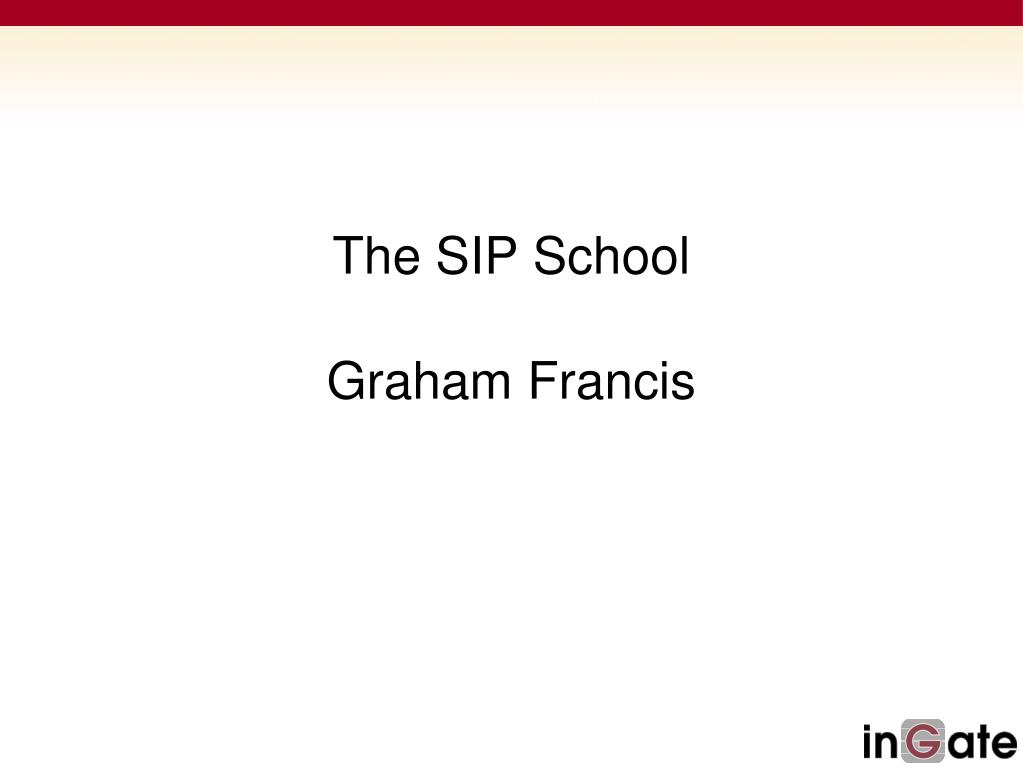 The SIP School

Graham Francis

inGate